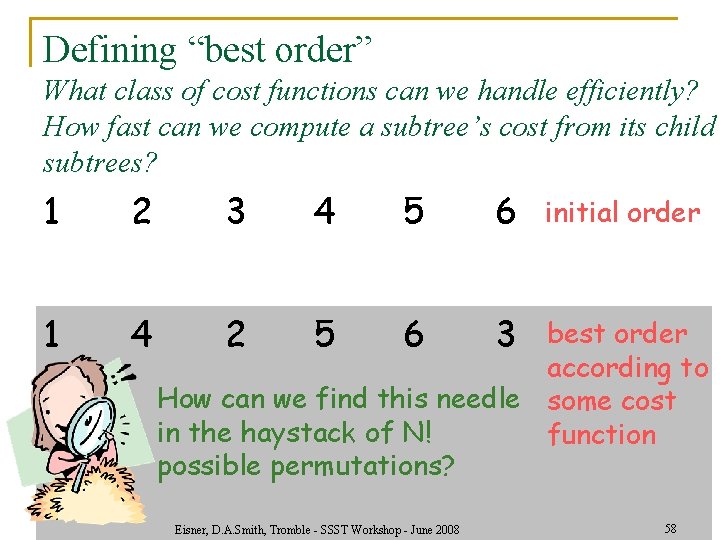 Defining “best order”

What class of cost functions can we handle efficiently? How fast can we compute a subtree’s cost from its child subtrees?

1 2 3 4 5 6 initial order

1 4 2 5 6 3 best order according to some cost function

How can we find this needle in the haystack of N! possible permutations?

Eisner, D.A.Smith, Tromble - SSST Workshop - June 2008

58